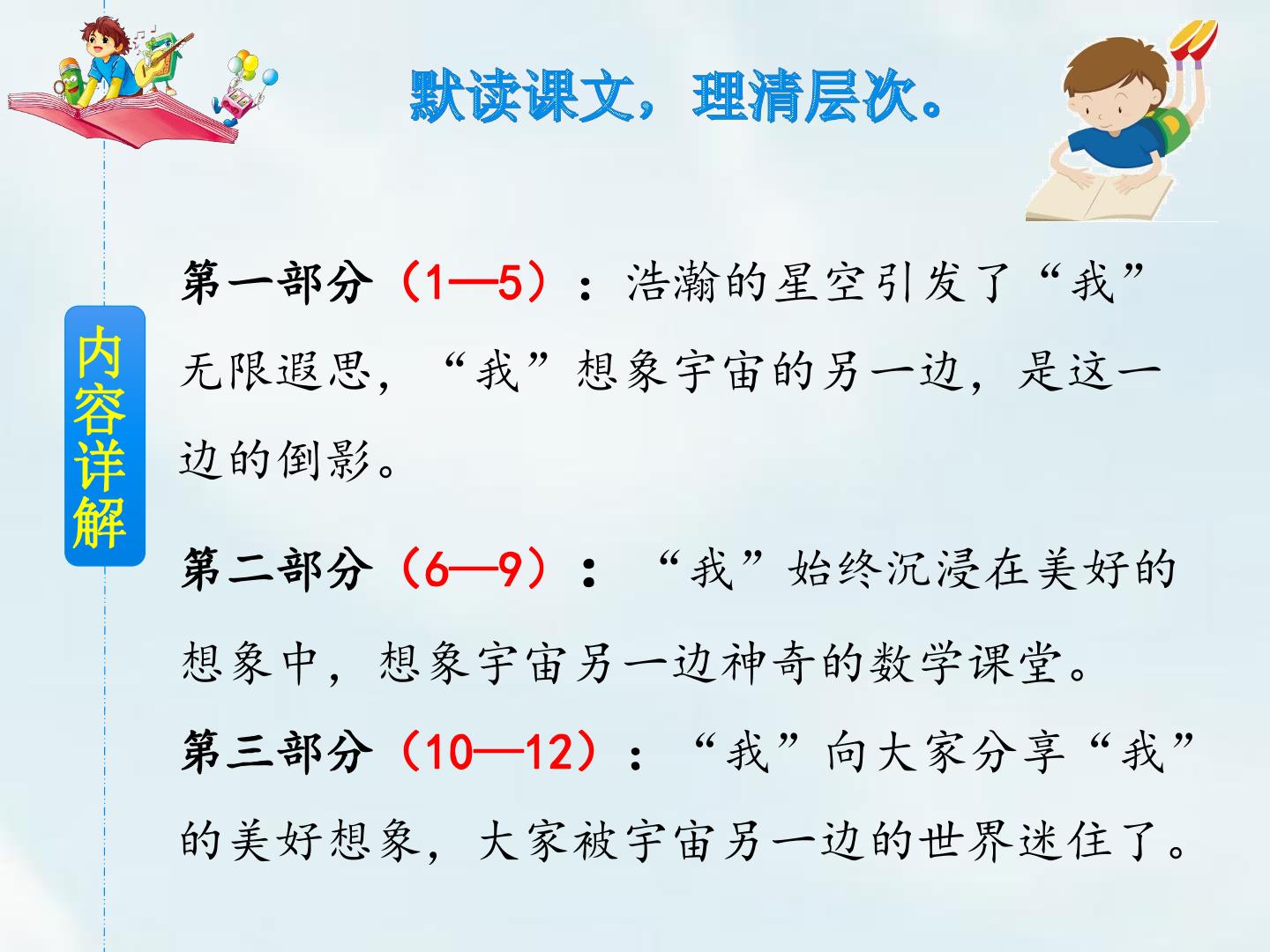 默读课文，理清层次。

内容详解

第一部分（1—5）：浩瀚的星空引发了“我”无限遐思，“我”想象宇宙的另一边，是这一边的倒影。

第二部分（6—9）：“我”始终沉浸在美好的想象中，想象宇宙另一边神奇的数学课堂。

第三部分（10—12）：“我”向大家分享“我”的美好想象，大家被宇宙另一边的世界迷住了。